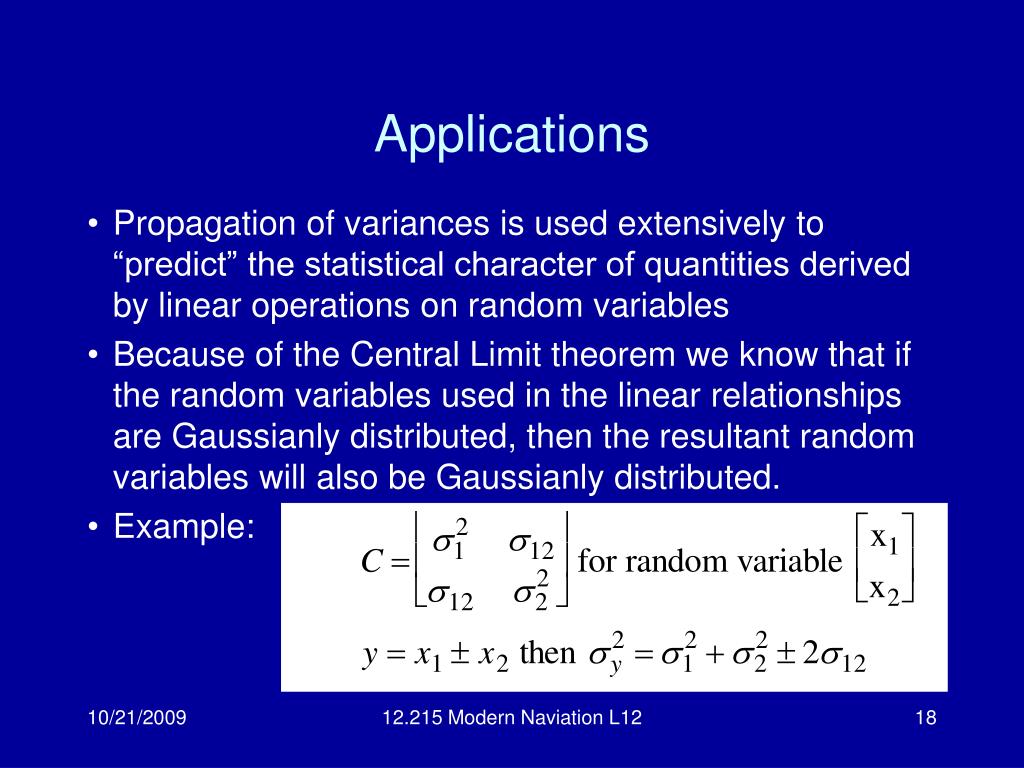 Applications

• Propagation of variances is used extensively to “predict” the statistical character of quantities derived by linear operations on random variables

• Because of the Central Limit theorem we know that if the random variables used in the linear relationships are Gaussianly distributed, then the resultant random variables will also be Gaussianly distributed.

• Example:

$C = \begin{bmatrix} \sigma_1^2 & \sigma_{12} \\ \sigma_{12} & \sigma_2^2 \end{bmatrix}$ for random variable $\begin{bmatrix} x_1 \\ x_2 \end{bmatrix}$

$y = x_1 \pm x_2$ then $\sigma_y^2 = \sigma_1^2 + \sigma_2^2 \pm 2\sigma_{12}$

10/21/2009

12.215 Modern Naviation L12

18